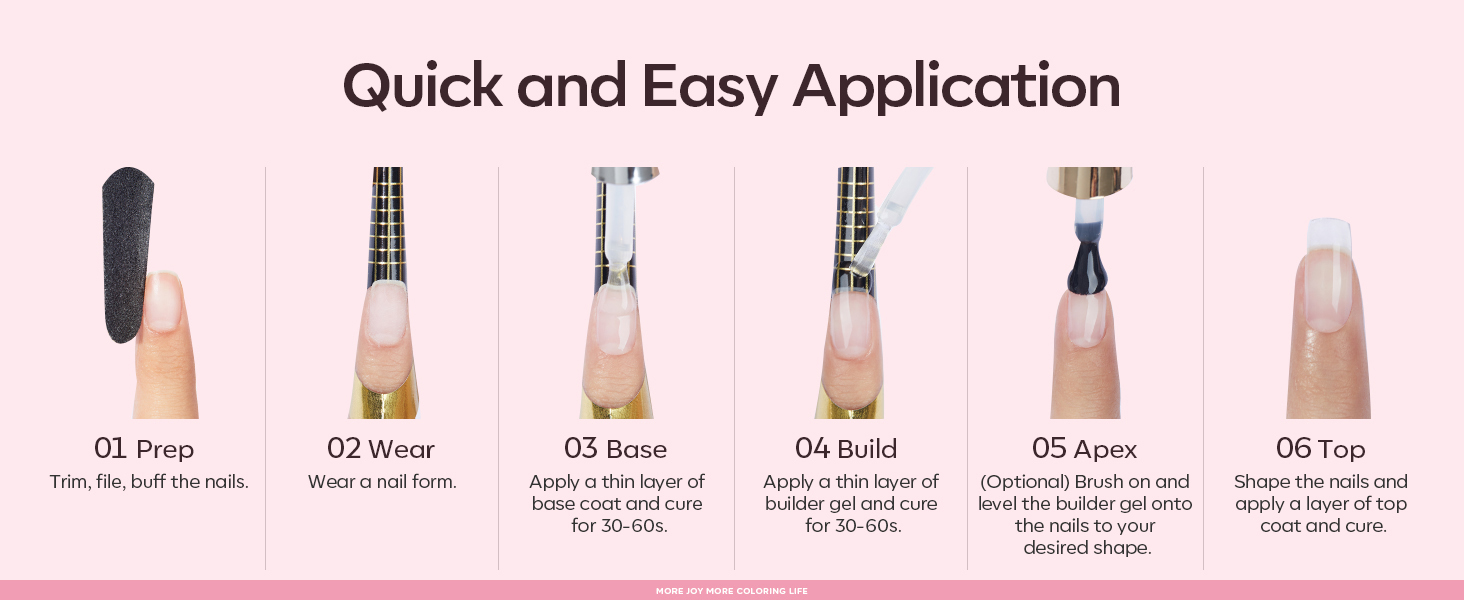 Quick and Easy Application

01 Prep
Trim, file, buff the nails.

02 Wear
Wear a nail form.

03 Base
Apply a thin layer of base coat and cure for 30-60s.

04 Build
Apply a thin layer of builder gel and cure for 30-60s.

05 Apex
(Optional) Brush on and level the builder gel onto the nails to your desired shape.

06 Top
Shape the nails and apply a layer of top coat and cure.

MORE JOY MORE COLORING LIFE